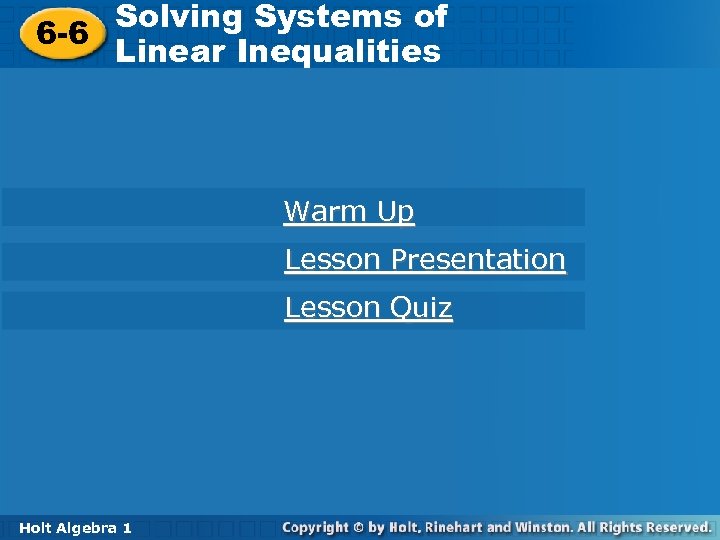 6-6 Solving Systems of Linear Inequalities

Warm Up

Lesson Presentation

Lesson Quiz

Holt Algebra 1

Copyright © by Holt, Rinehart and Winston. All Rights Reserved.